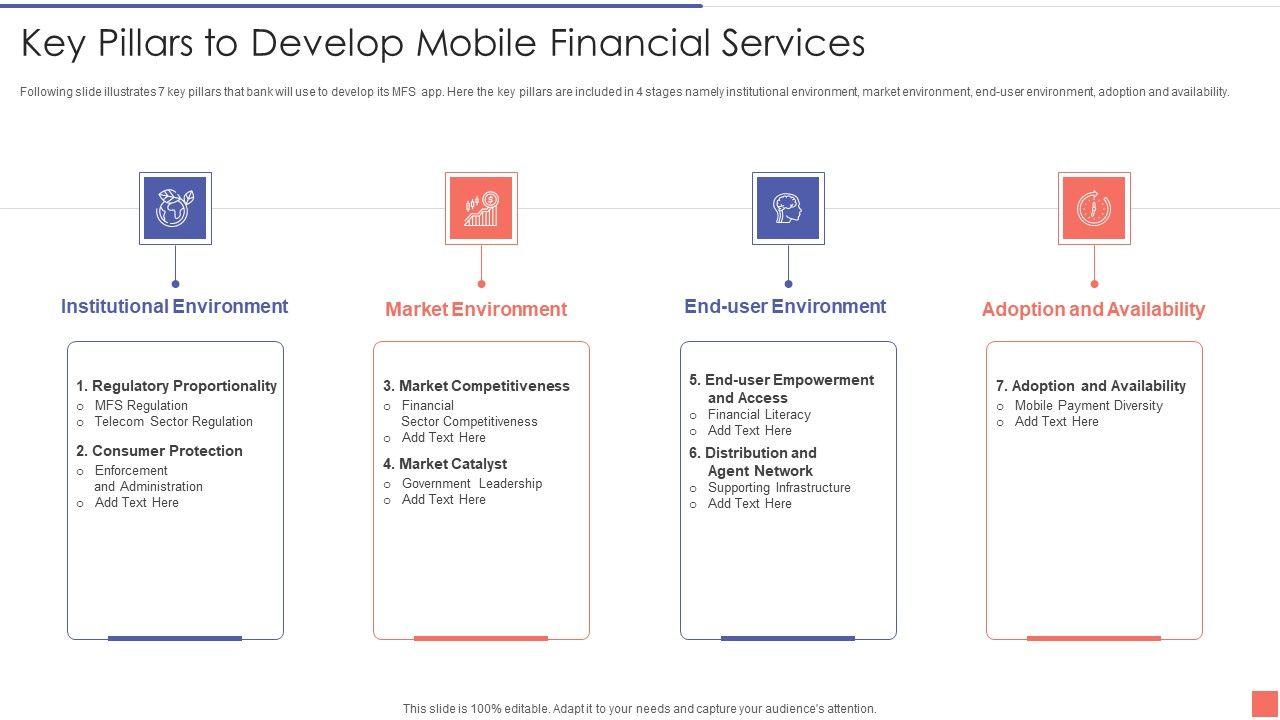 Key Pillars to Develop Mobile Financial Services

Following slide illustrates 7 key pillars that bank will use to develop its MFS app. Here the key pillars are included in 4 stages namely institutional environment, market environment, end-user environment, adoption and availability.

Institutional Environment

1. Regulatory Proportionality
○ MFS Regulation
○ Telecom Sector Regulation

2. Consumer Protection
○ Enforcement and Administration
○ Add Text Here

Market Environment

3. Market Competitiveness
○ Financial Sector Competitiveness
○ Add Text Here

4. Market Catalyst
○ Government Leadership
○ Add Text Here

End-user Environment

5. End-user Empowerment and Access
○ Financial Literacy
○ Add Text Here

6. Distribution and Agent Network
○ Supporting Infrastructure
○ Add Text Here

Adoption and Availability

7. Adoption and Availability
○ Mobile Payment Diversity
○ Add Text Here

This slide is 100% editable. Adapt it to your needs and capture your audience's attention.